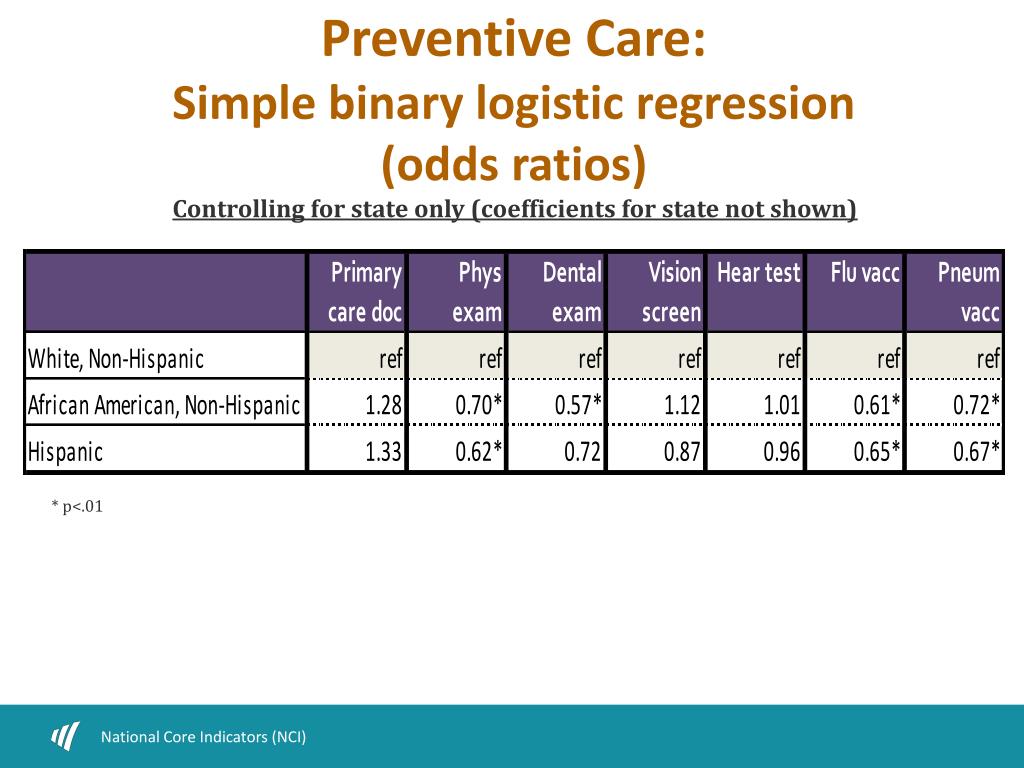 Preventive Care:
Simple binary logistic regression
(odds ratios)

Controlling for state only (coefficients for state not shown)

|  | Primary care doc | Phys exam | Dental exam | Vision screen | Hear test | Flu vacc | Pneum vacc |
|---|---|---|---|---|---|---|---|
| White, Non-Hispanic | ref | ref | ref | ref | ref | ref | ref |
| African American, Non-Hispanic | 1.28 | 0.70* | 0.57* | 1.12 | 1.01 | 0.61* | 0.72* |
| Hispanic | 1.33 | 0.62* | 0.72 | 0.87 | 0.96 | 0.65* | 0.67* |

* p<.01

National Core Indicators (NCI)